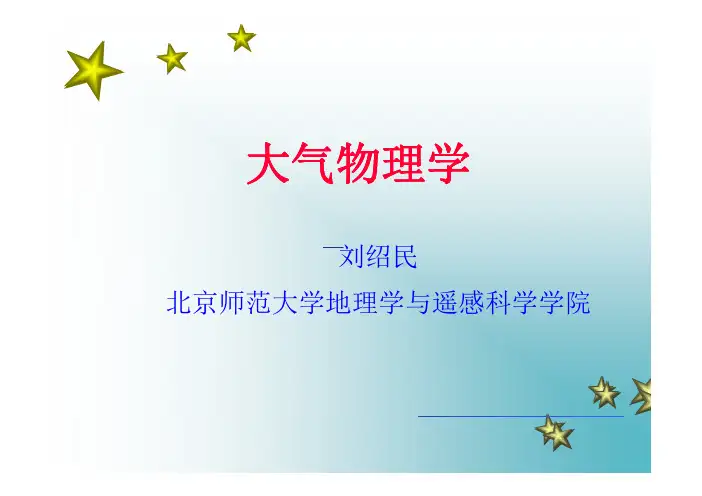 大气物理学

刘绍民

北京师范大学地理学与遥感科学学院